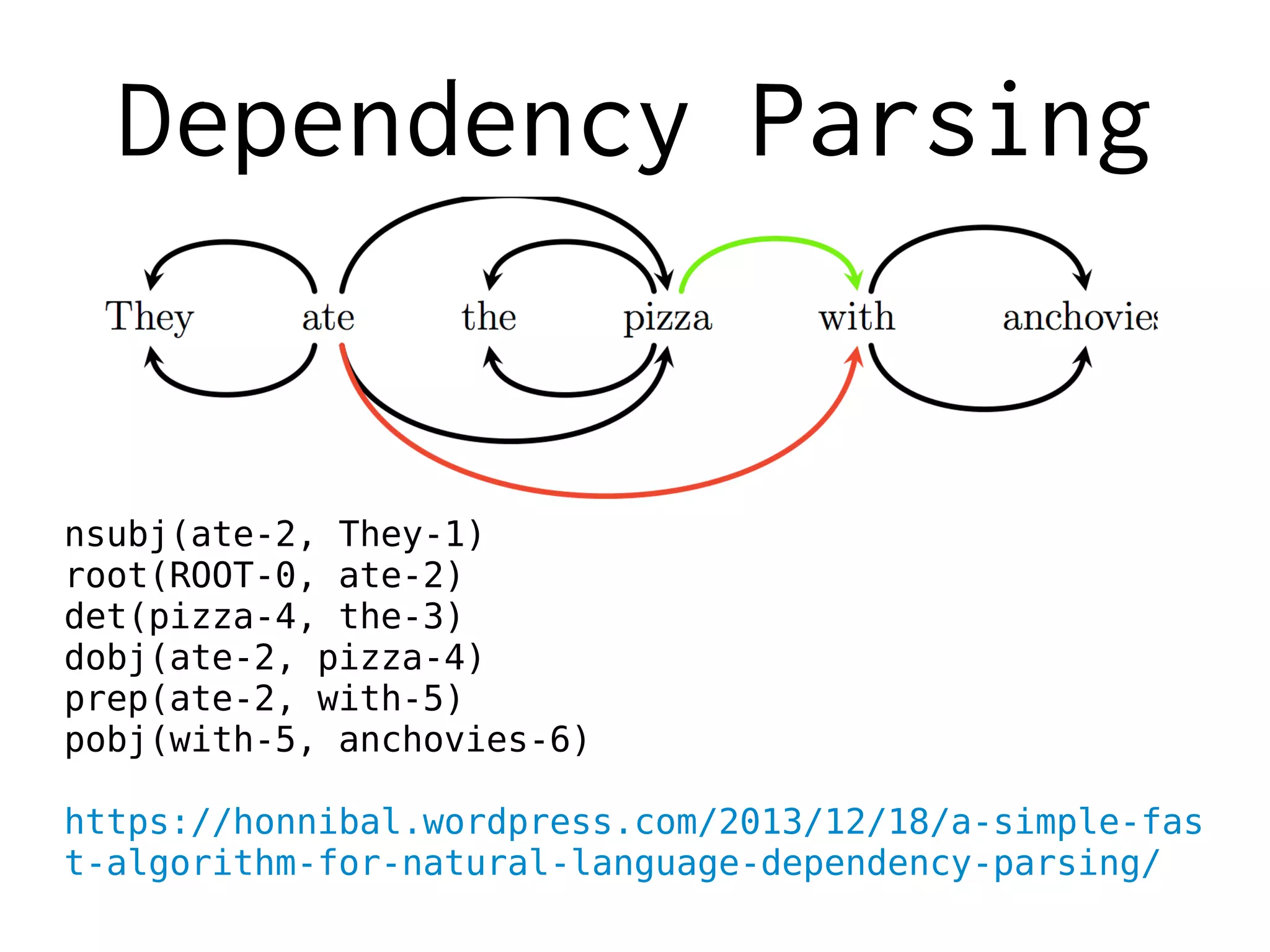 Dependency Parsing

They ate the pizza with anchovies

nsubj(ate-2, They-1)
root(ROOT-0, ate-2)
det(pizza-4, the-3)
dobj(ate-2, pizza-4)
prep(ate-2, with-5)
pobj(with-5, anchovies-6)

https://honnibal.wordpress.com/2013/12/18/a-simple-fast-algorithm-for-natural-language-dependency-parsing/